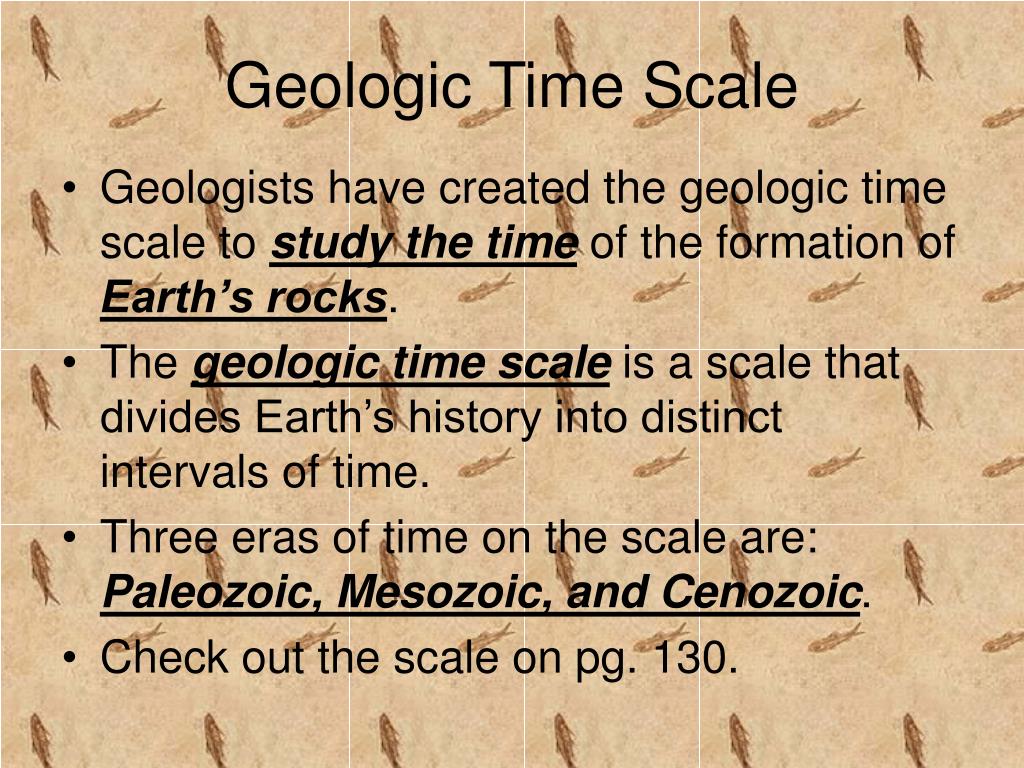 Geologic Time Scale

• Geologists have created the geologic time scale to study the time of the formation of Earth’s rocks.
• The geologic time scale is a scale that divides Earth’s history into distinct intervals of time.
• Three eras of time on the scale are: Paleozoic, Mesozoic, and Cenozoic.
• Check out the scale on pg. 130.